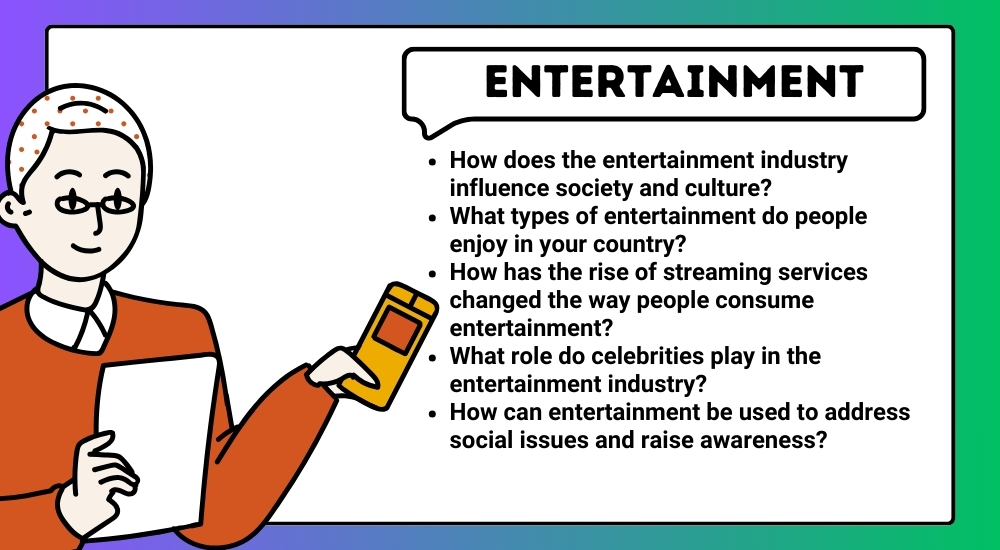 ENTERTAINMENT

• How does the entertainment industry influence society and culture?
• What types of entertainment do people enjoy in your country?
• How has the rise of streaming services changed the way people consume entertainment?
• What role do celebrities play in the entertainment industry?
• How can entertainment be used to address social issues and raise awareness?